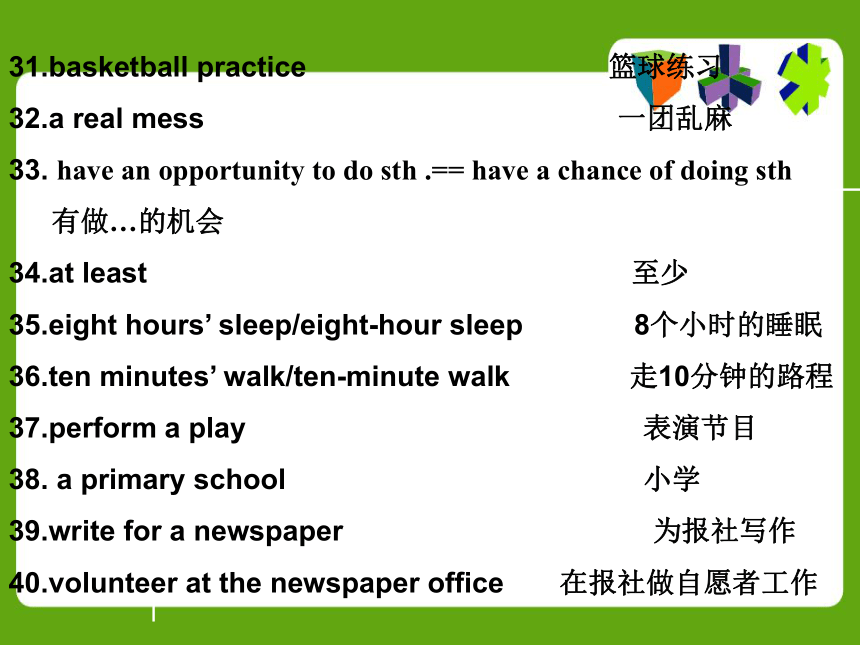 31.basketball practice 篮球练习
32.a real mess 一团乱麻
33. have an opportunity to do sth .== have a chance of doing sth
有做…的机会
34.at least 至少
35.eight hours' sleep/eight-hour sleep 8个小时的睡眠
36.ten minutes' walk/ten-minute walk 走10分钟的路程
37.perform a play 表演节目
38. a primary school 小学
39.write for a newspaper 为报社写作
40.volunteer at the newspaper office 在报社做自愿者工作